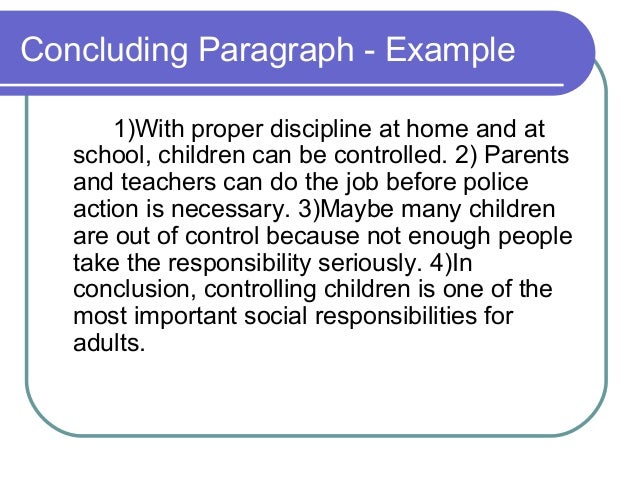 Concluding Paragraph - Example

1)With proper discipline at home and at school, children can be controlled. 2) Parents and teachers can do the job before police action is necessary. 3)Maybe many children are out of control because not enough people take the responsibility seriously. 4)In conclusion, controlling children is one of the most important social responsibilities for adults.